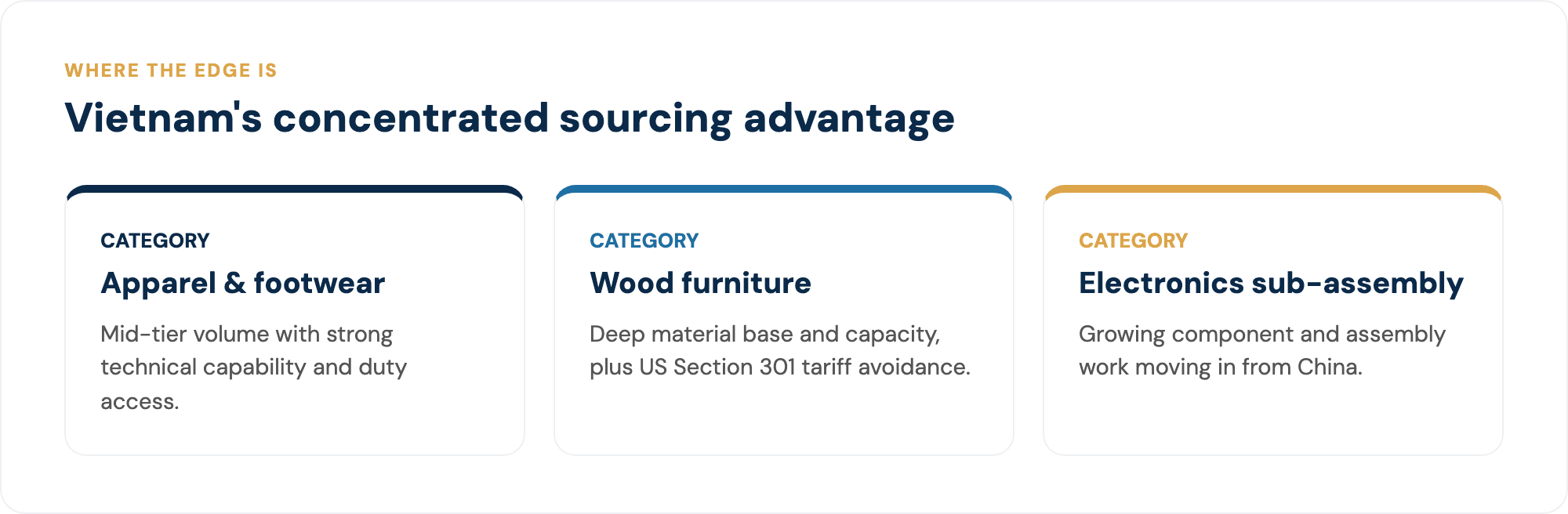 WHERE THE EDGE IS

Vietnam's concentrated sourcing advantage

CATEGORY

Apparel & footwear

Mid-tier volume with strong technical capability and duty access.

CATEGORY

Wood furniture

Deep material base and capacity, plus US Section 301 tariff avoidance.

CATEGORY

Electronics sub-assembly

Growing component and assembly work moving in from China.